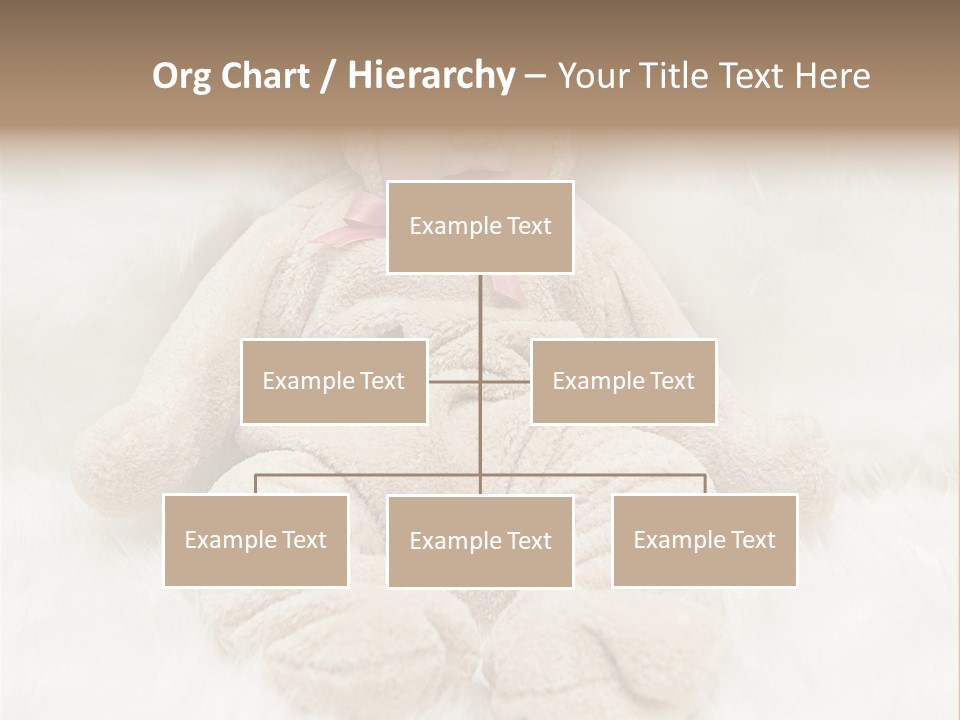 Org Chart / Hierarchy – Your Title Text Here

Example Text

Example Text

Example Text

Example Text

Example Text

Example Text